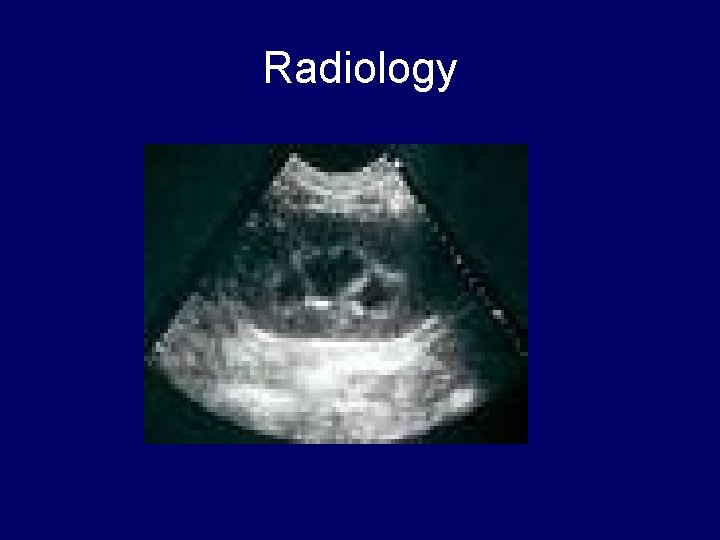 Radiology